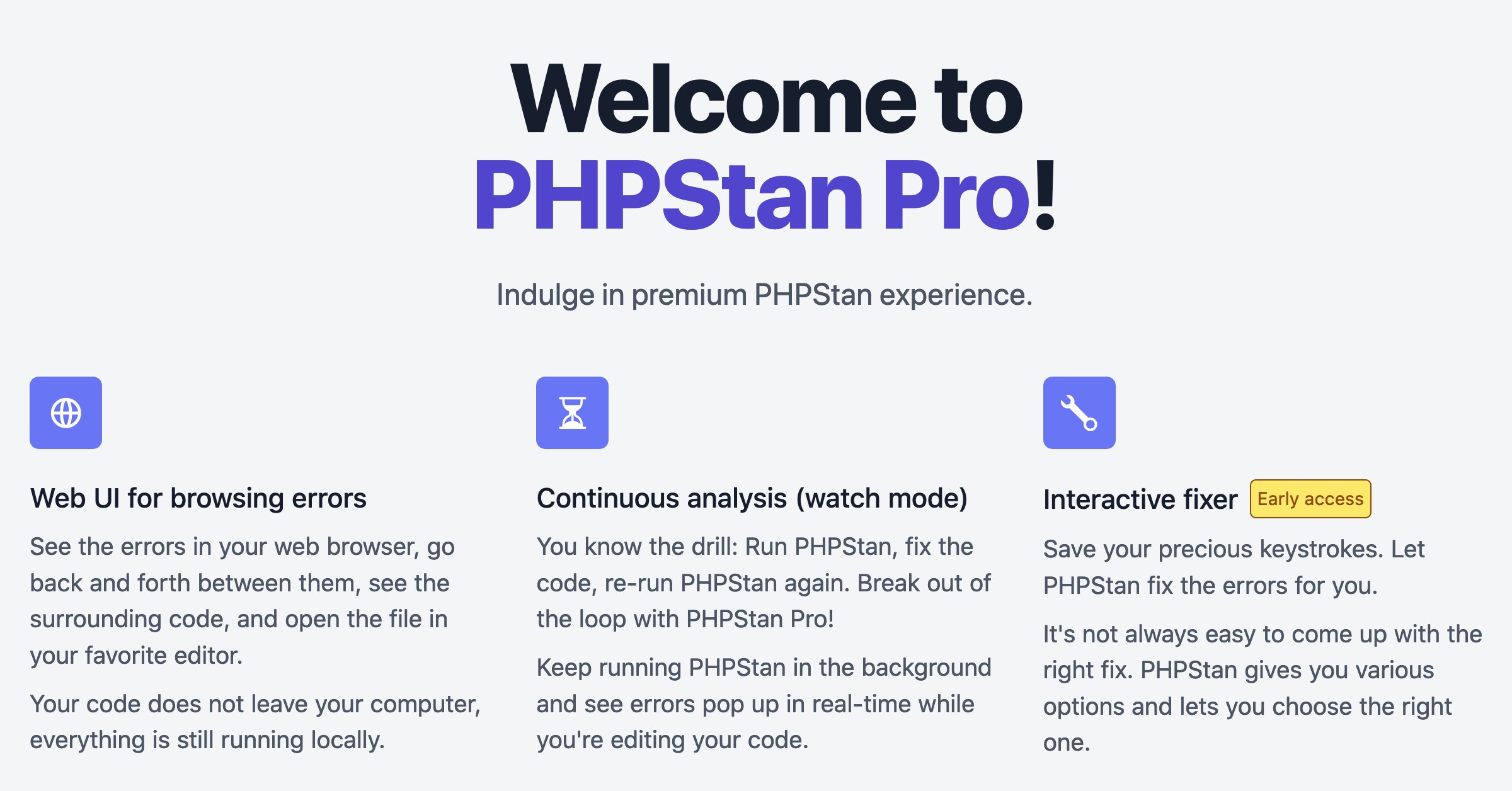 Welcome to
PHPStan Pro!

Indulge in premium PHPStan experience.

Web UI for browsing errors

See the errors in your web browser, go back and forth between them, see the surrounding code, and open the file in your favorite editor.

Your code does not leave your computer, everything is still running locally.

Continuous analysis (watch mode)

You know the drill: Run PHPStan, fix the code, re-run PHPStan again. Break out of the loop with PHPStan Pro!

Keep running PHPStan in the background and see errors pop up in real-time while you're editing your code.

Interactive fixer Early access

Save your precious keystrokes. Let PHPStan fix the errors for you.

It's not always easy to come up with the right fix. PHPStan gives you various options and lets you choose the right one.